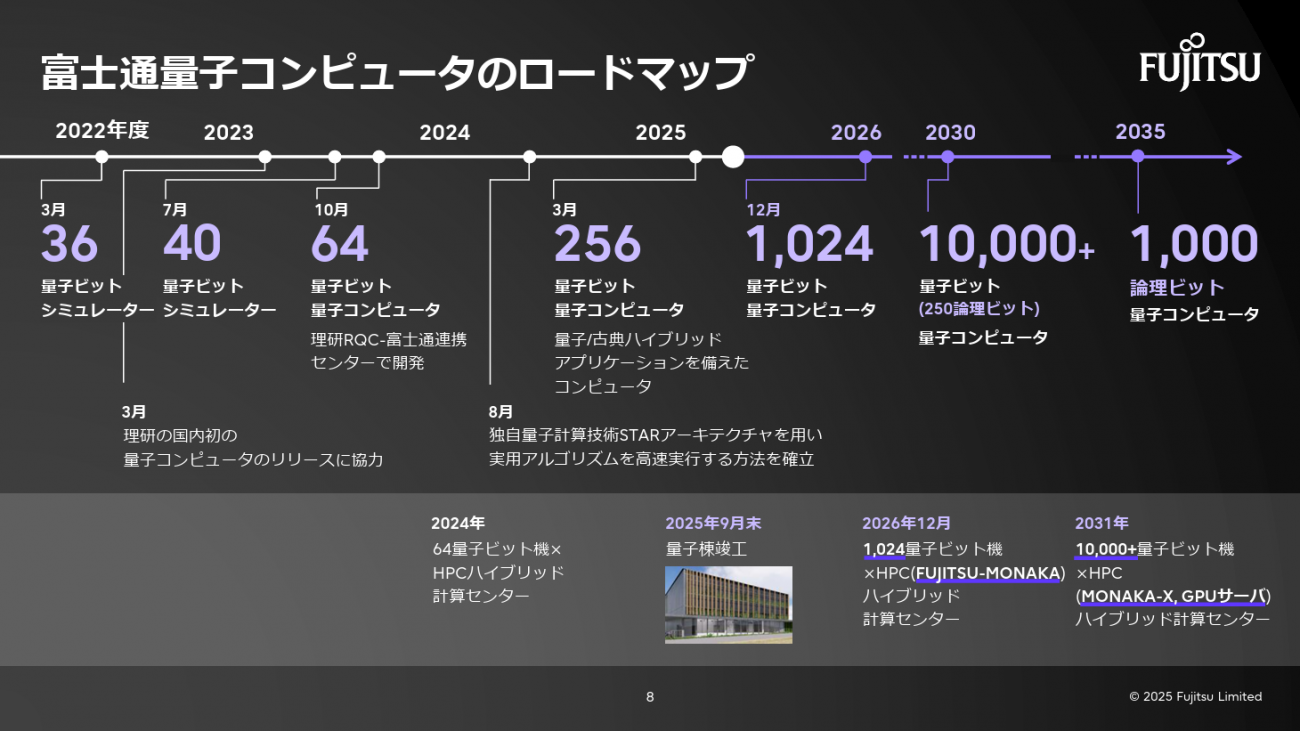 富士通量子コンピュータのロードマップ

FUJITSU

2022年度
2023
2024
2025
2026
2030
2035

3月
36
量子ビット
シミュレーター

7月
40
量子ビット
シミュレーター

10月
64
量子ビット
量子コンピュータ
理研RQC-富士通連携センターで開発

3月
256
量子ビット
量子コンピュータ
量子/古典ハイブリッドアプリケーションを備えたコンピュータ

12月
1,024
量子ビット
量子コンピュータ

10,000+
量子ビット
(250論理ビット)
量子コンピュータ

1,000
論理ビット
量子コンピュータ

3月
理研の国内初の
量子コンピュータのリリースに協力

8月
独自量子計算技術STARアーキテクチャを用い
実用アルゴリズムを高速実行する方法を確立

2024年
64量子ビット機×
HPCハイブリッド
計算センター

2025年9月末
量子棟竣工

2026年12月
1,024量子ビット機
×HPC(FUJITSU-MONAKA)
ハイブリッド
計算センター

2031年
10,000+量子ビット機
×HPC
(MONAKA-X, GPUサーバ)
ハイブリッド計算センター

8

© 2025 Fujitsu Limited